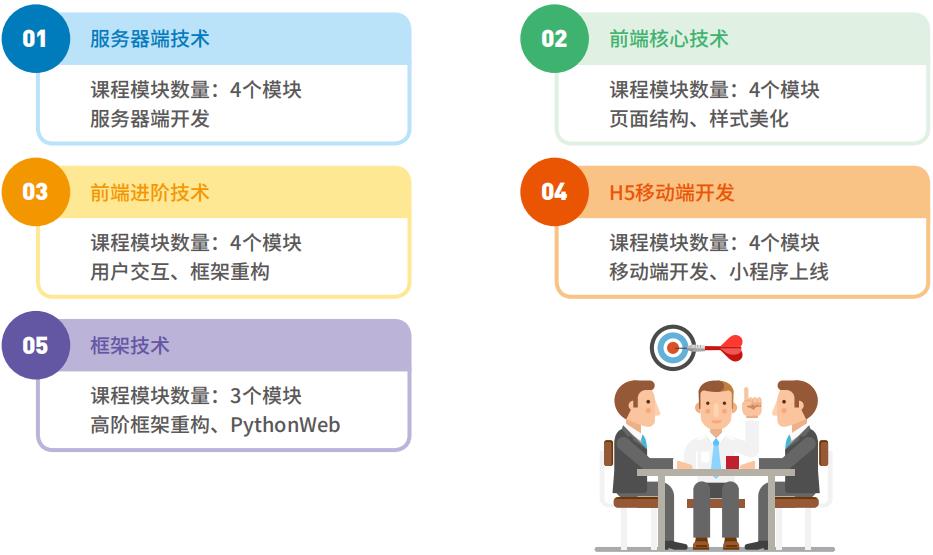 01 服务器端技术

课程模块数量：4个模块
服务器端开发

02 前端核心技术

课程模块数量：4个模块
页面结构、样式美化

03 前端进阶技术

课程模块数量：4个模块
用户交互、框架重构

04 H5移动端开发

课程模块数量：4个模块
移动端开发、小程序上线

05 框架技术

课程模块数量：3个模块
高阶框架重构、PythonWeb